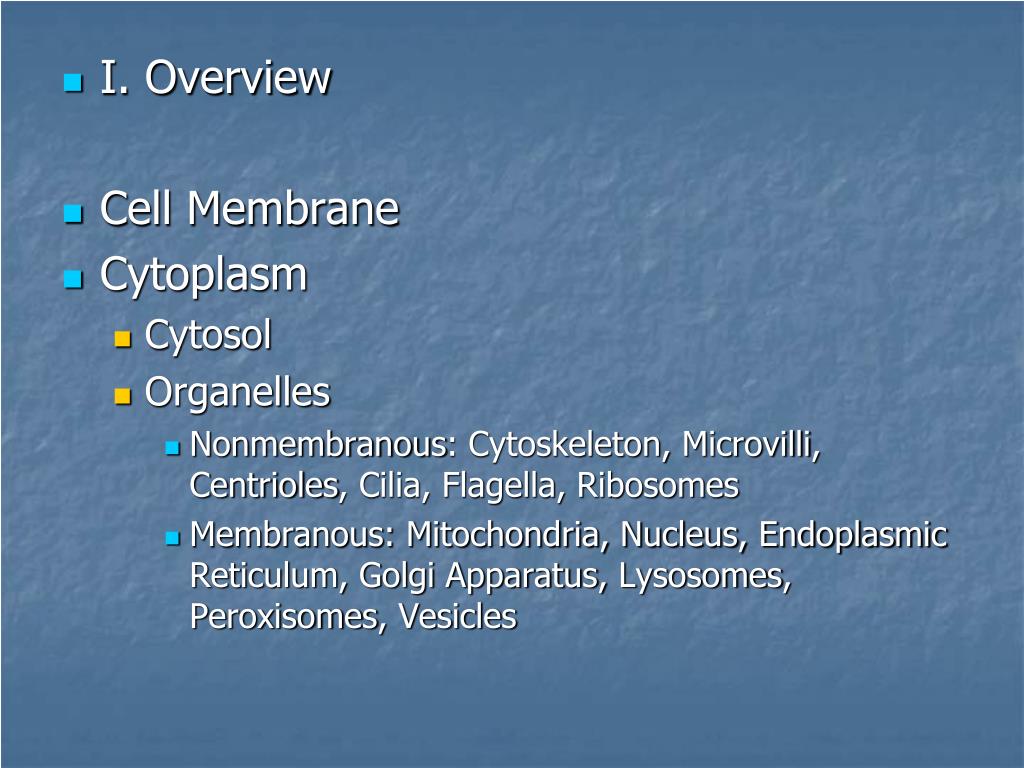 I. Overview

Cell Membrane

Cytoplasm

Cytosol

Organelles

Nonmembranous: Cytoskeleton, Microvilli, Centrioles, Cilia, Flagella, Ribosomes

Membranous: Mitochondria, Nucleus, Endoplasmic Reticulum, Golgi Apparatus, Lysosomes, Peroxisomes, Vesicles